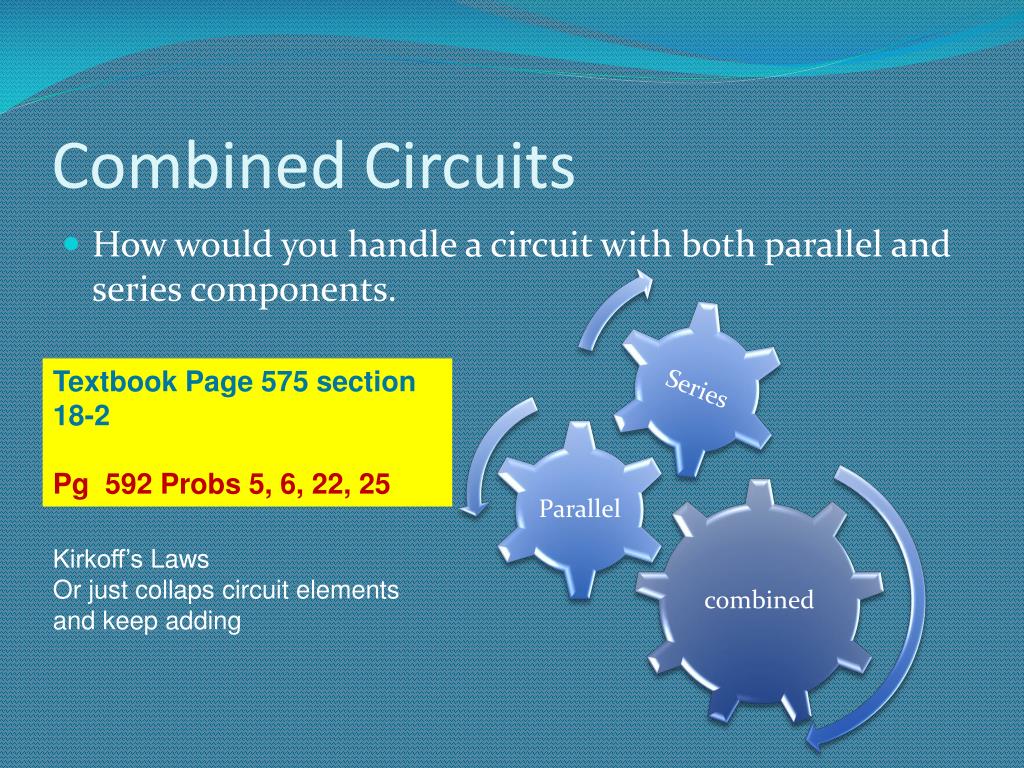 Combined Circuits

How would you handle a circuit with both parallel and series components.

Textbook Page 575 section 18-2

Pg  592 Probs 5, 6, 22, 25

Kirkoff's Laws
Or just collaps circuit elements and keep adding

Series

Parallel

combined